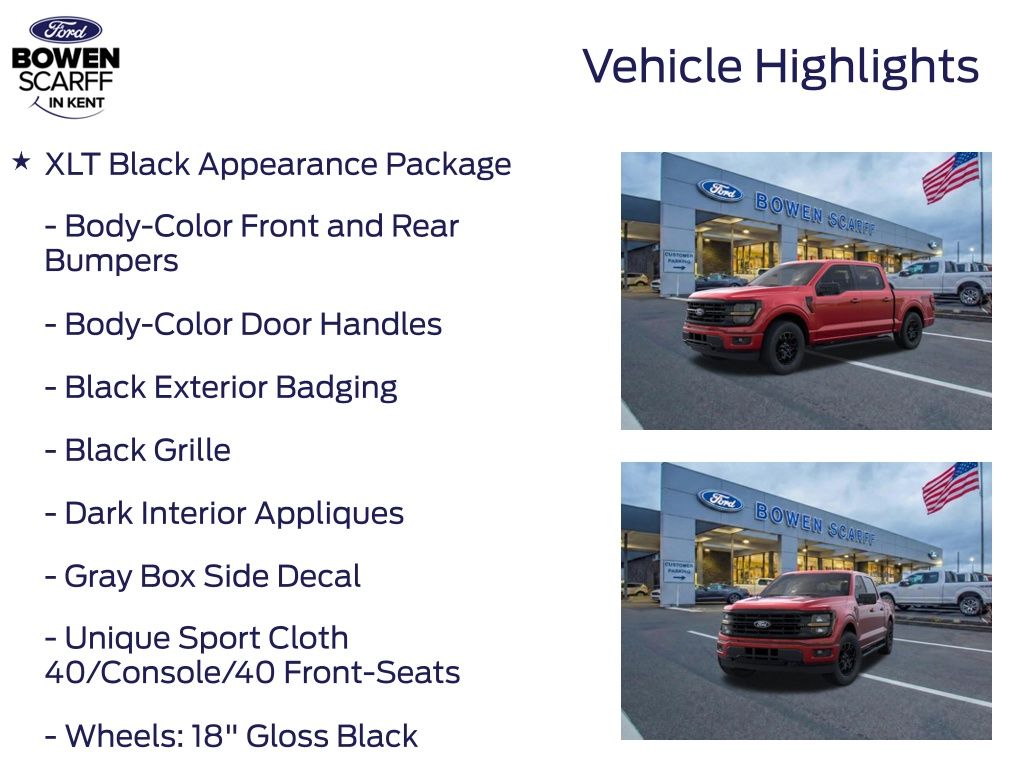 Ford
BOWEN SCARFF IN KENT

Vehicle Highlights

★ XLT Black Appearance Package

- Body-Color Front and Rear Bumpers

- Body-Color Door Handles

- Black Exterior Badging

- Black Grille

- Dark Interior Appliques

- Gray Box Side Decal

- Unique Sport Cloth 40/Console/40 Front-Seats

- Wheels: 18" Gloss Black

Ford BOWEN SCARFF
CUSTOMER PARKING

Ford BOWEN SCARFF
CUSTOMER PARKING